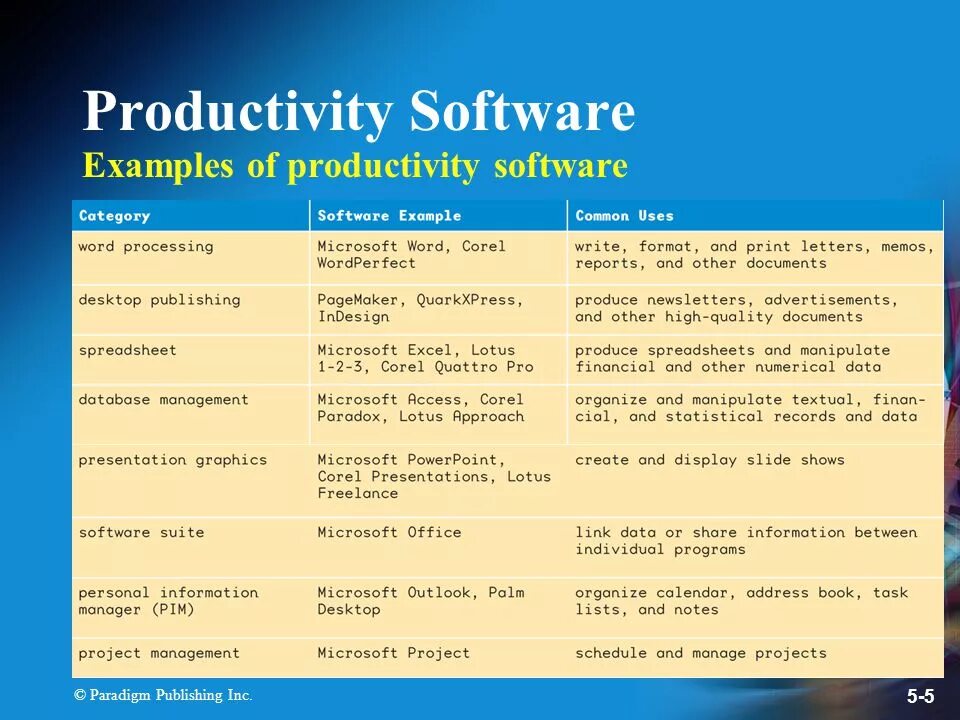 Productivity Software
Examples of productivity software

| Category | Software Example | Common Uses |
|---|---|---|
| word processing | Microsoft Word, Corel WordPerfect | write, format, and print letters, memos, reports, and other documents |
| desktop publishing | PageMaker, QuarkXPress, InDesign | produce newsletters, advertisements, and other high-quality documents |
| spreadsheet | Microsoft Excel, Lotus 1-2-3, Corel Quattro Pro | produce spreadsheets and manipulate financial and other numerical data |
| database management | Microsoft Access, Corel Paradox, Lotus Approach | organize and manipulate textual, financial, and statistical records and data |
| presentation graphics | Microsoft PowerPoint, Corel Presentations, Lotus Freelance | create and display slide shows |
| software suite | Microsoft Office | link data or share information between individual programs |
| personal information manager (PIM) | Microsoft Outlook, Palm Desktop | organize calendar, address book, task lists, and notes |
| project management | Microsoft Project | schedule and manage projects |

© Paradigm Publishing Inc.
5-5